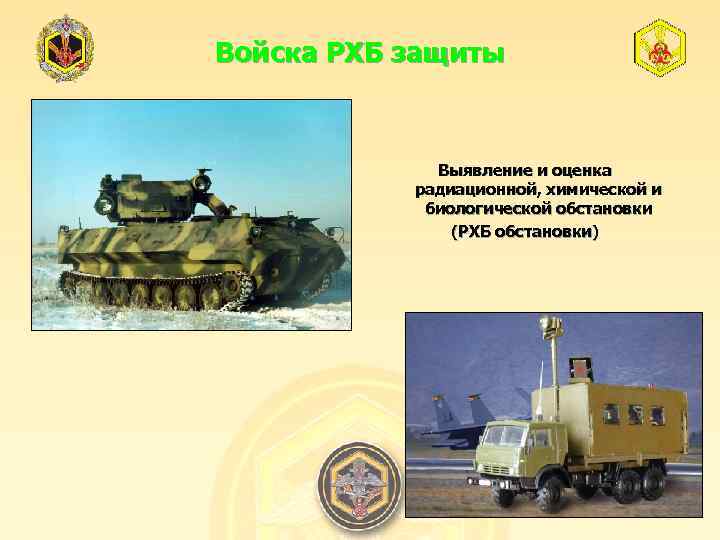 Войска РХБ защиты

Выявление и оценка радиационной, химической и биологической обстановки (РХБ обстановки)